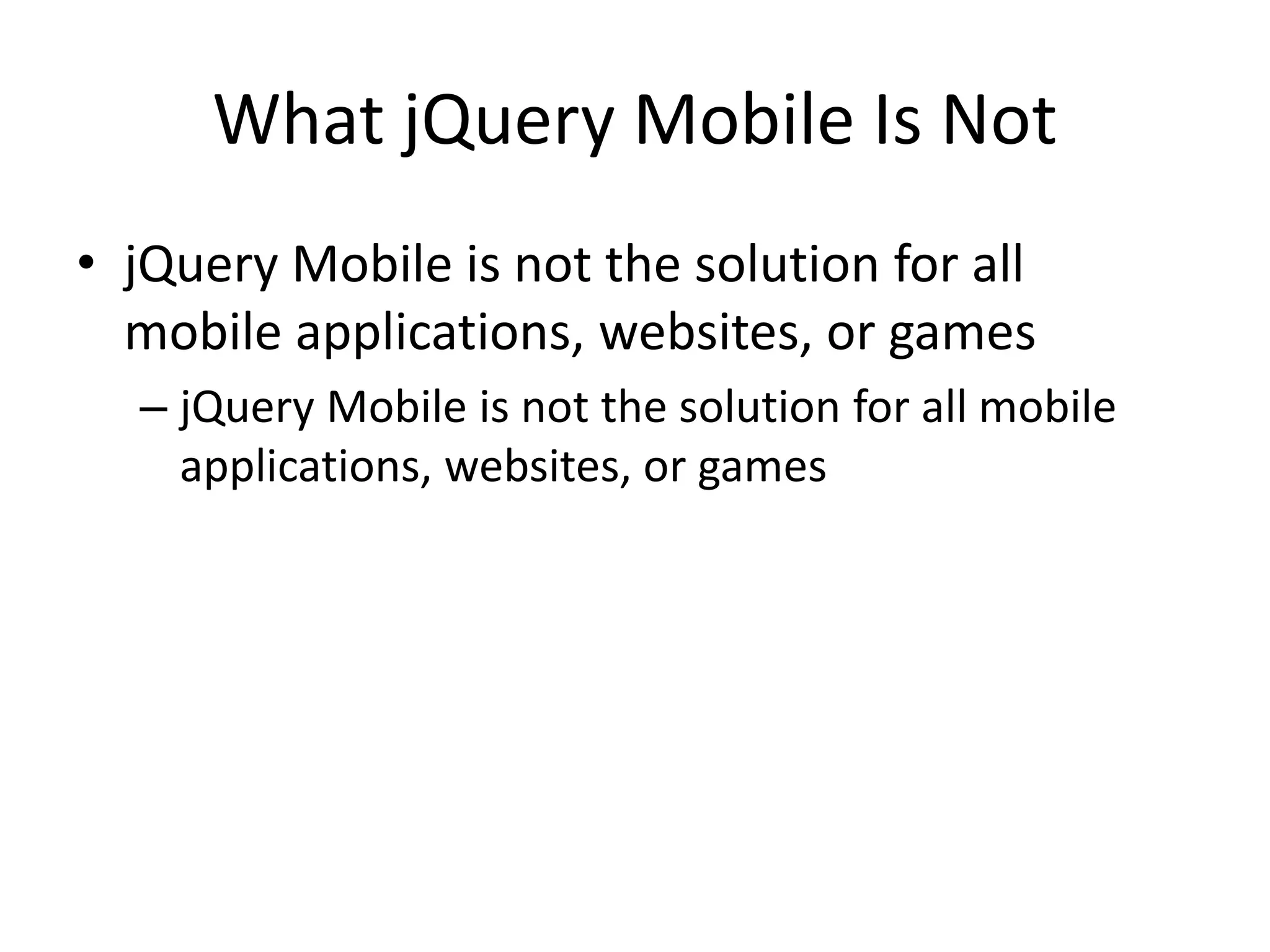 What jQuery Mobile Is Not

• jQuery Mobile is not the solution for all mobile applications, websites, or games

– jQuery Mobile is not the solution for all mobile applications, websites, or games